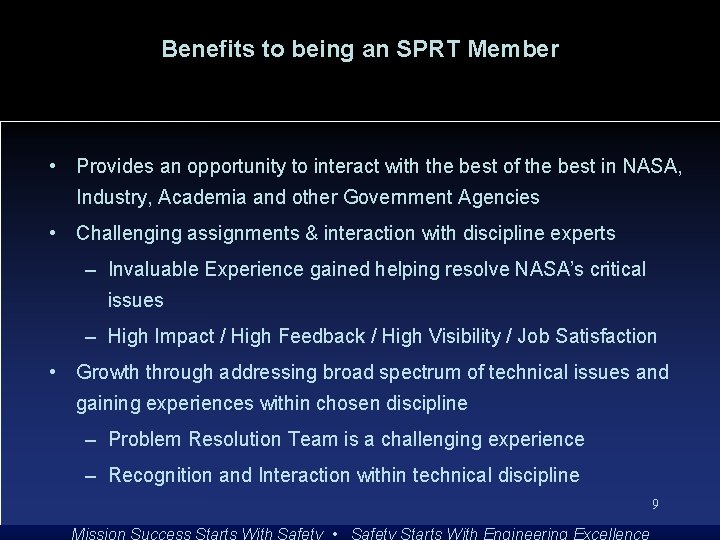 Benefits to being an SPRT Member

• Provides an opportunity to interact with the best of the best in NASA, Industry, Academia and other Government Agencies

• Challenging assignments & interaction with discipline experts

– Invaluable Experience gained helping resolve NASA's critical issues

– High Impact / High Feedback / High Visibility / Job Satisfaction

• Growth through addressing broad spectrum of technical issues and gaining experiences within chosen discipline

– Problem Resolution Team is a challenging experience

– Recognition and Interaction within technical discipline

9

Mission Success Starts With Safety • Safety Starts With Engineering Excellence